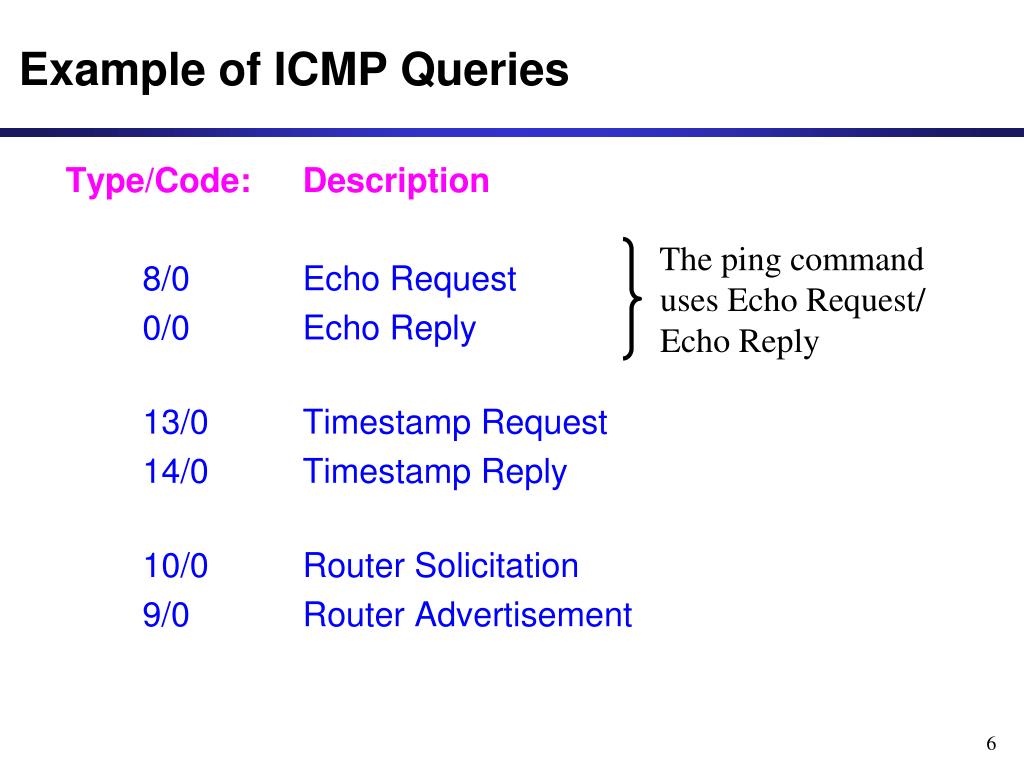 Example of ICMP Queries

| Type/Code: | Description |
|---|---|
| 8/0 | Echo Request |
| 0/0 | Echo Reply |
| 13/0 | Timestamp Request |
| 14/0 | Timestamp Reply |
| 10/0 | Router Solicitation |
| 9/0 | Router Advertisement |

The ping command uses Echo Request/ Echo Reply

6